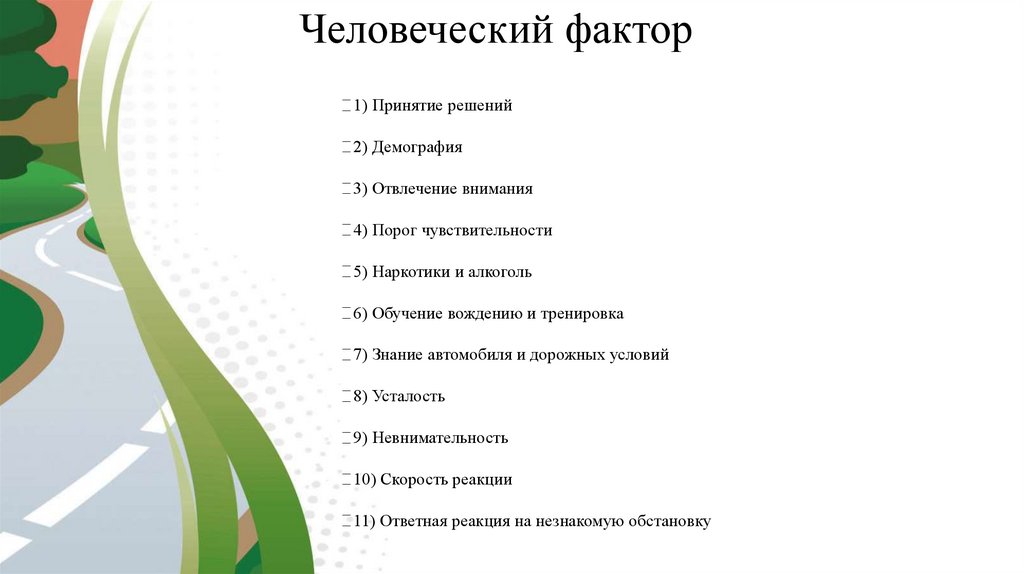 Человеческий фактор

1) Принятие решений

2) Демография

3) Отвлечение внимания

4) Порог чувствительности

5) Наркотики и алкоголь

6) Обучение вождению и тренировка

7) Знание автомобиля и дорожных условий

8) Усталость

9) Невнимательность

10) Скорость реакции

11) Ответная реакция на незнакомую обстановку